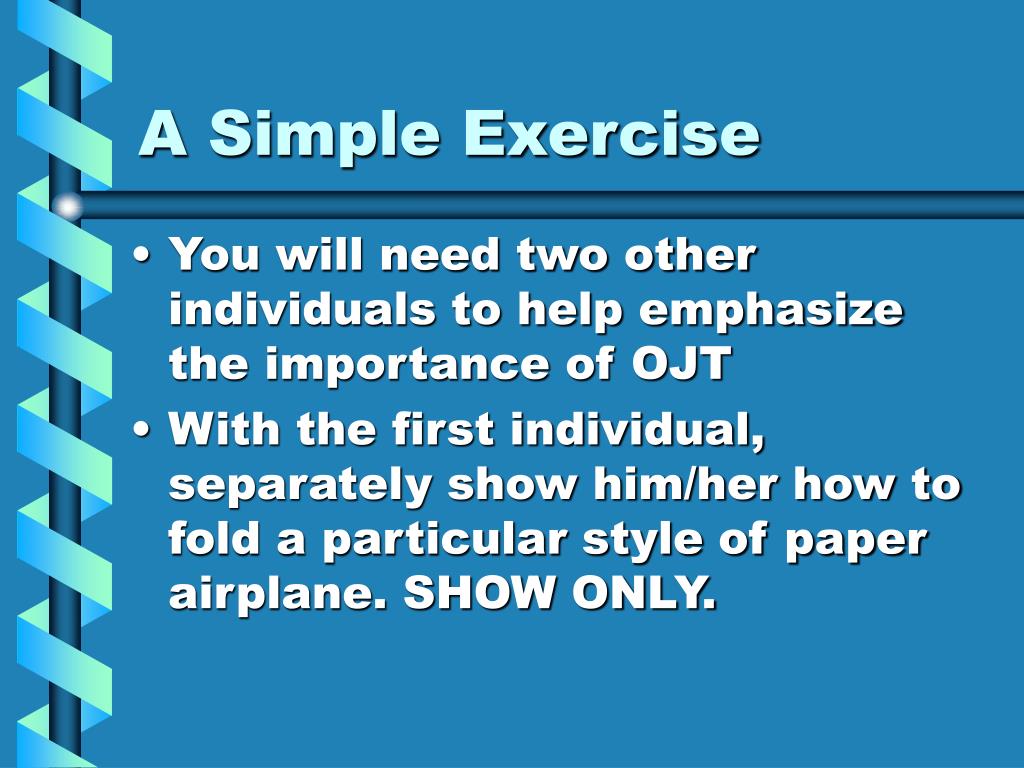 A Simple Exercise

• You will need two other individuals to help emphasize the importance of OJT
• With the first individual, separately show him/her how to fold a particular style of paper airplane. SHOW ONLY.